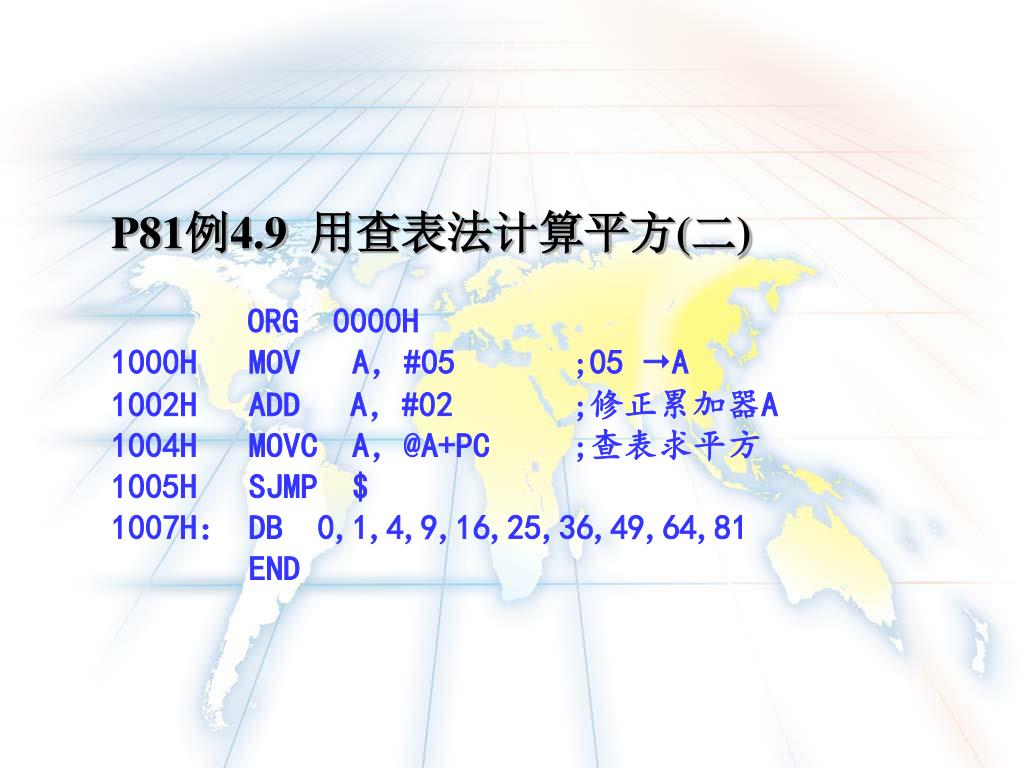 P81例4.9 用查表法计算平方(二)

ORG 0000H
1000H MOV A, #05 ;05 →A
1002H ADD A, #02 ;修正累加器A
1004H MOVC A, @A+PC ;查表求平方
1005H SJMP $
1007H: DB 0,1,4,9,16,25,36,49,64,81
END